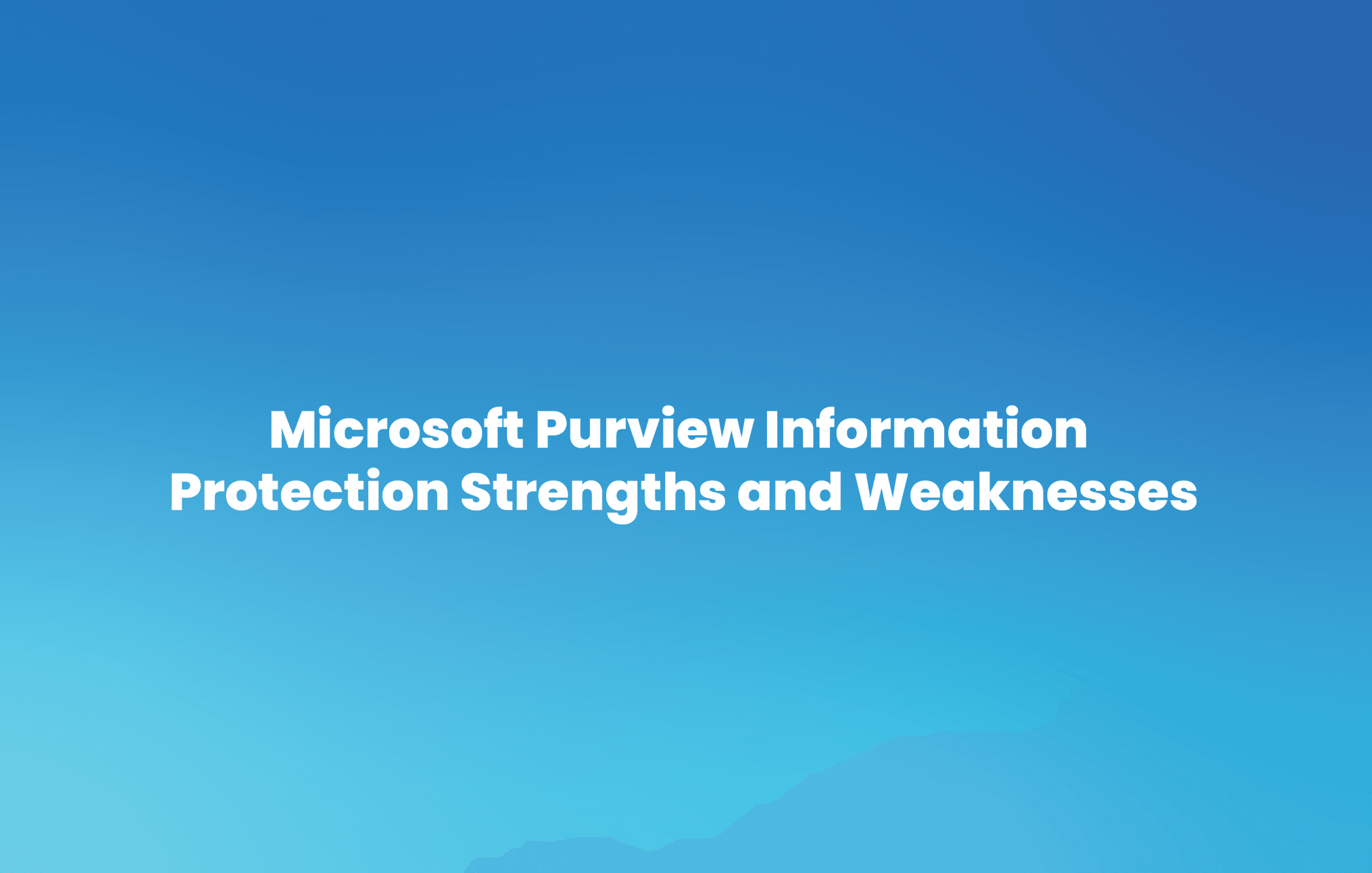 Microsoft Purview Information Protection Strengths and Weaknesses